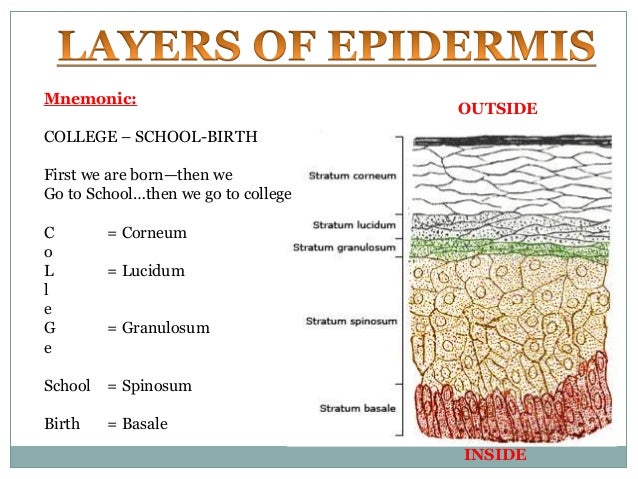 LAYERS OF EPIDERMIS

Mnemonic:

COLLEGE – SCHOOL-BIRTH

First we are born—then we Go to School…then we go to college

C = Corneum
o
L = Lucidum
l
e
G = Granulosum
e

School = Spinosum

Birth = Basale

OUTSIDE

Stratum corneum

Stratum lucidum

Stratum granulosum

Stratum spinosum

Stratum basale

INSIDE